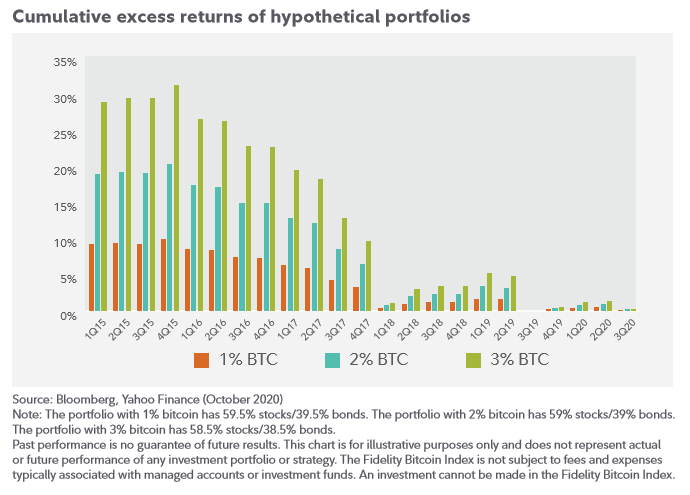 Cumulative excess returns of hypothetical portfolios

35%
30%
25%
20%
15%
10%
5%
0%

1Q15 2Q15 3Q15 4Q15 1Q16 2Q16 3Q16 4Q16 1Q17 2Q17 3Q17 4Q17 1Q18 2Q18 3Q18 4Q18 1Q19 2Q19 3Q19 4Q19 1Q20 2Q20 3Q20

1% BTC 2% BTC 3% BTC

Source: Bloomberg, Yahoo Finance (October 2020)
Note: The portfolio with 1% bitcoin has 59.5% stocks/39.5% bonds. The portfolio with 2% bitcoin has 59% stocks/39% bonds. The portfolio with 3% bitcoin has 58.5% stocks/38.5% bonds.
Past performance is no guarantee of future results. This chart is for illustrative purposes only and does not represent actual or future performance of any investment portfolio or strategy. The Fidelity Bitcoin Index is not subject to fees and expenses typically associated with managed accounts or investment funds. An investment cannot be made in the Fidelity Bitcoin Index.